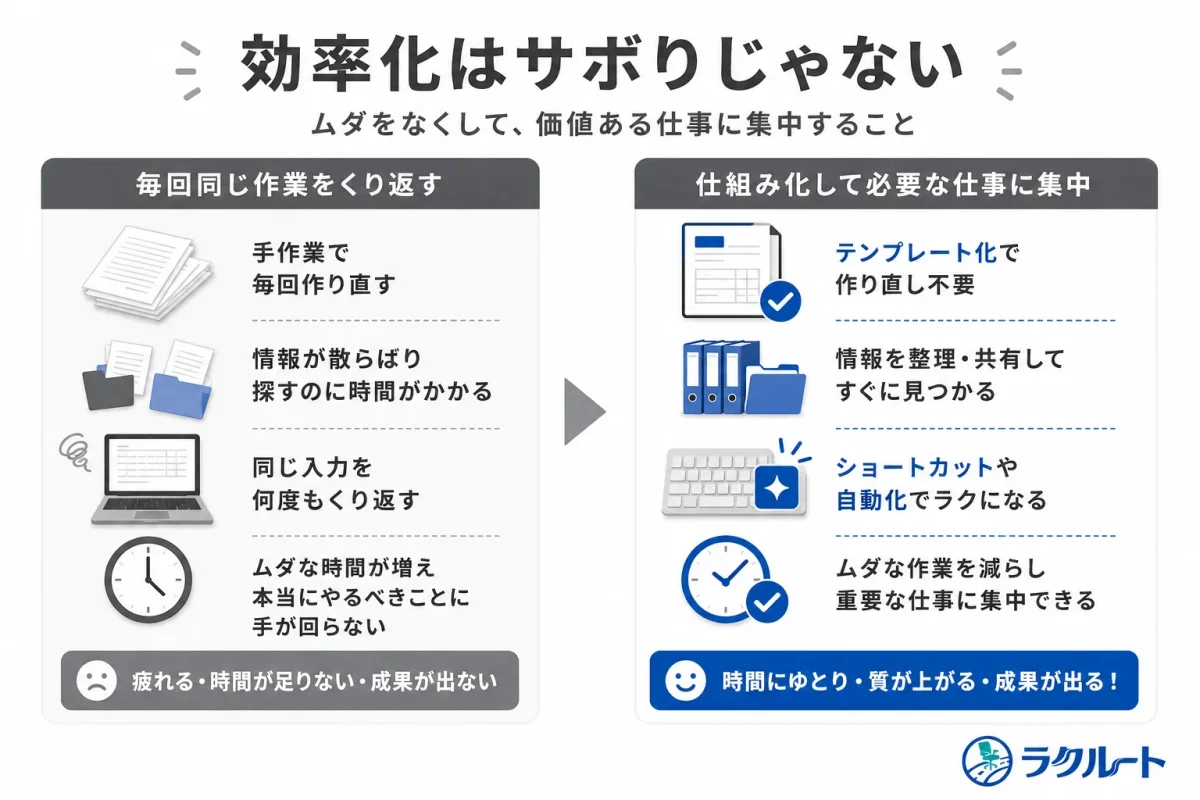 効率化はサボりじゃない

ムダをなくして、価値ある仕事に集中すること

毎回同じ作業をくり返す

手作業で毎回作り直す

情報が散らばり探すのに時間がかかる

同じ入力を何度もくり返す

ムダな時間が増え本当にやるべきことに手が回らない

疲れる・時間が足りない・成果が出ない

仕組み化して必要な仕事に集中

テンプレート化で作り直し不要

情報を整理・共有してすぐに見つかる

ショートカットや自動化でラクになる

ムダな作業を減らし重要な仕事に集中できる

時間にゆとり・質が上がる・成果が出る！

ラクルート